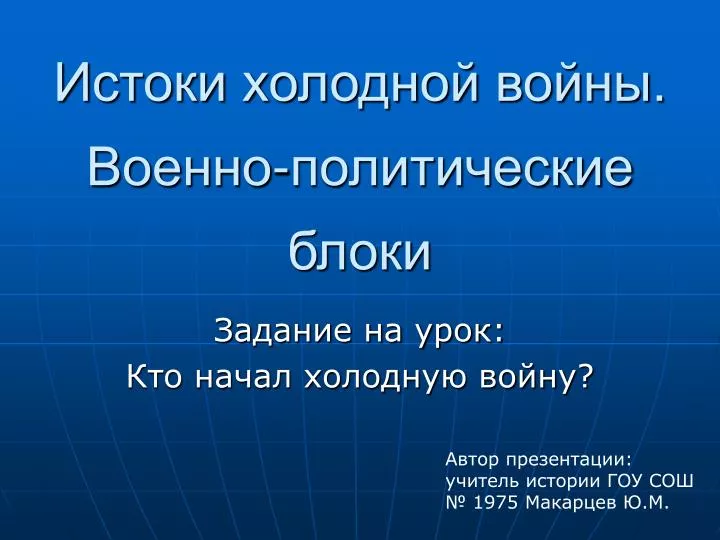 Истоки холодной войны. Военно-политические блоки

Задание на урок:
Кто начал холодную войну?

Автор презентации:
учитель истории ГОУ СОШ
№ 1975 Макарцев Ю.М.